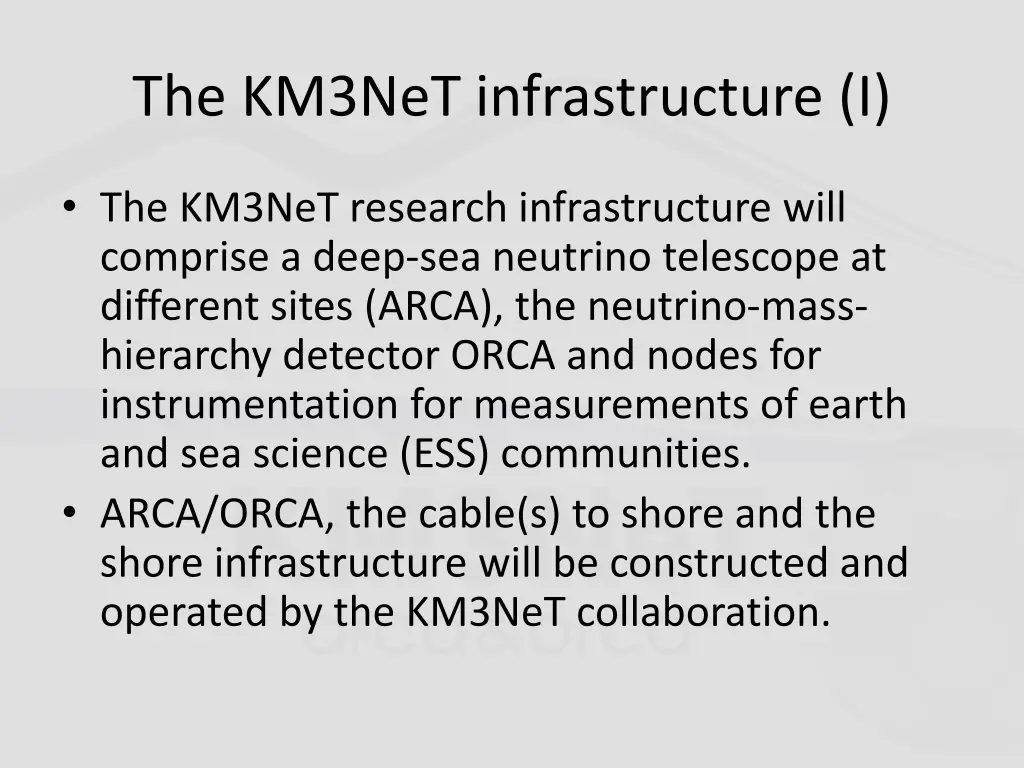 The KM3NeT infrastructure (I)

• The KM3NeT research infrastructure will comprise a deep-sea neutrino telescope at different sites (ARCA), the neutrino-mass-hierarchy detector ORCA and nodes for instrumentation for measurements of earth and sea science (ESS) communities.
• ARCA/ORCA, the cable(s) to shore and the shore infrastructure will be constructed and operated by the KM3NeT collaboration.